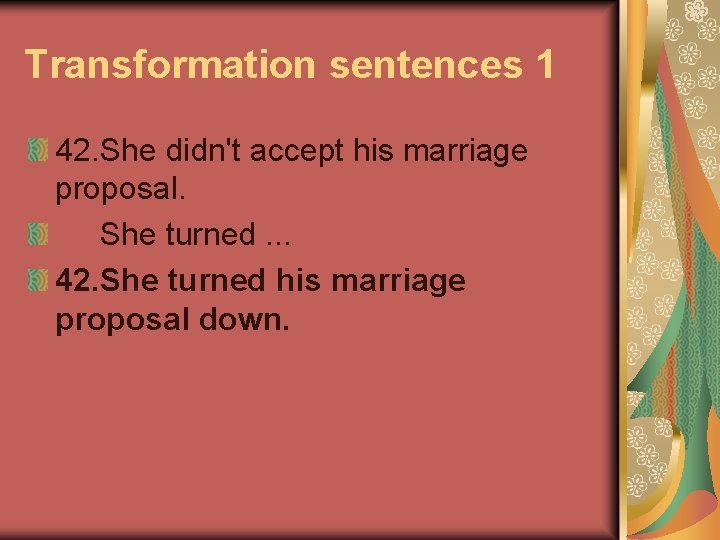 Transformation sentences 1

42.She didn't accept his marriage proposal.

She turned ...

42.She turned his marriage proposal down.